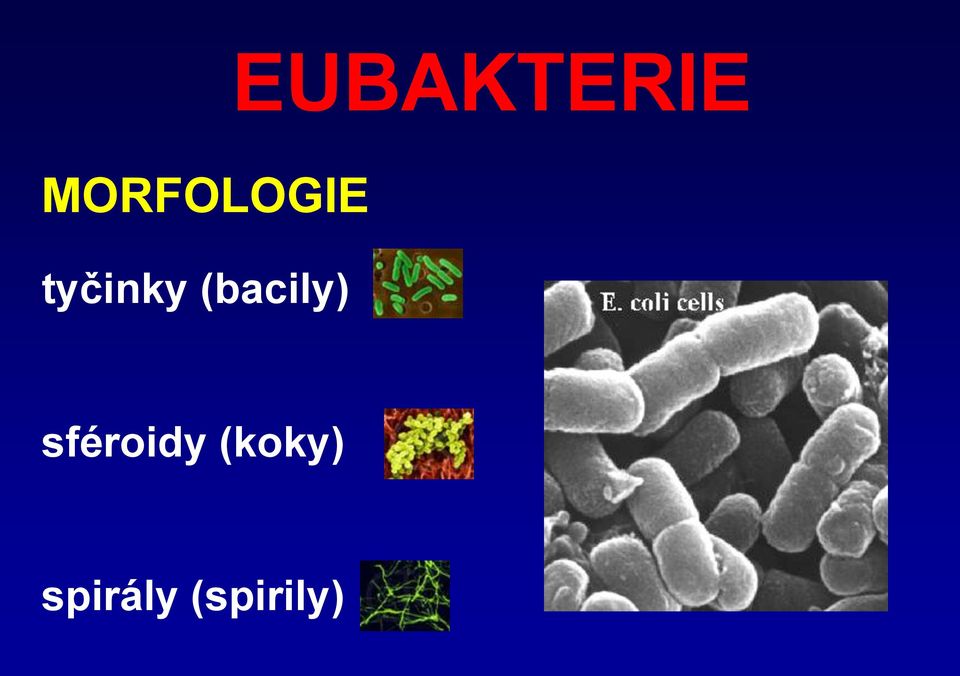 EUBAKTERIE

MORFOLOGIE

tyčinky (bacily)

sféroidy (koky)

spirály (spirily)

E. coli cells